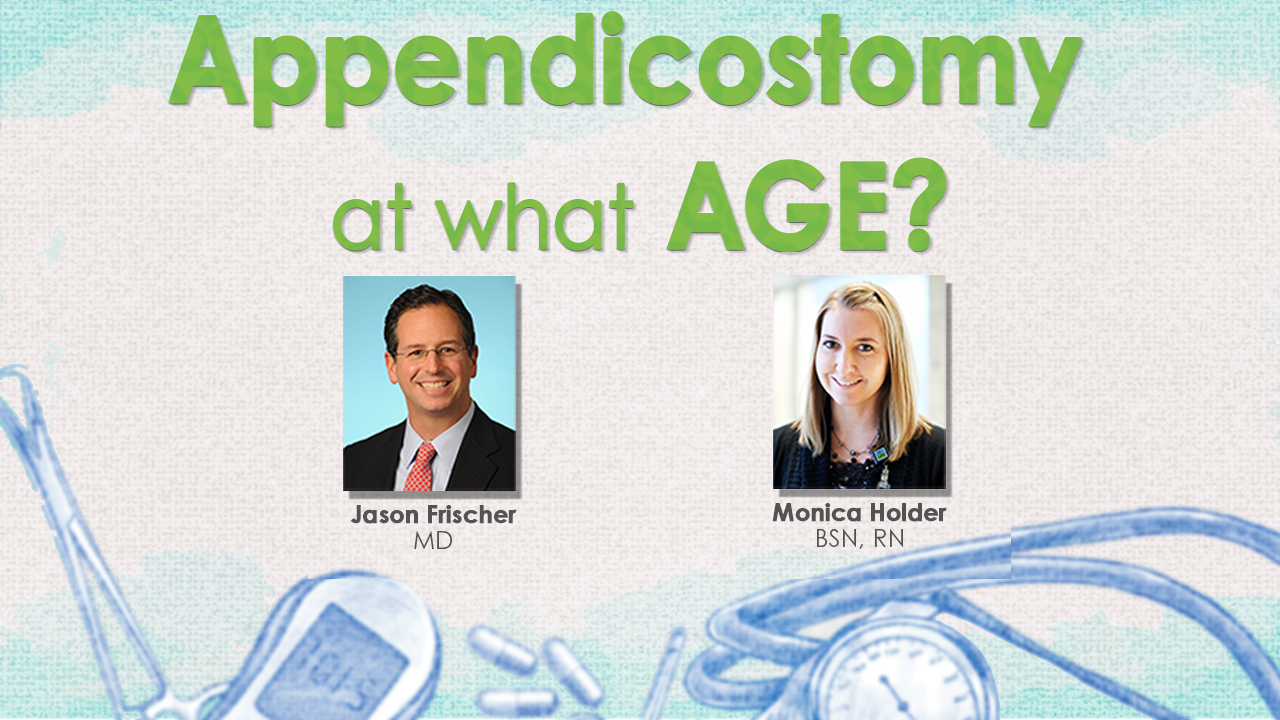 Appendicostomy
at what AGE?

Jason Frischer
MD

Monica Holder
BSN, RN